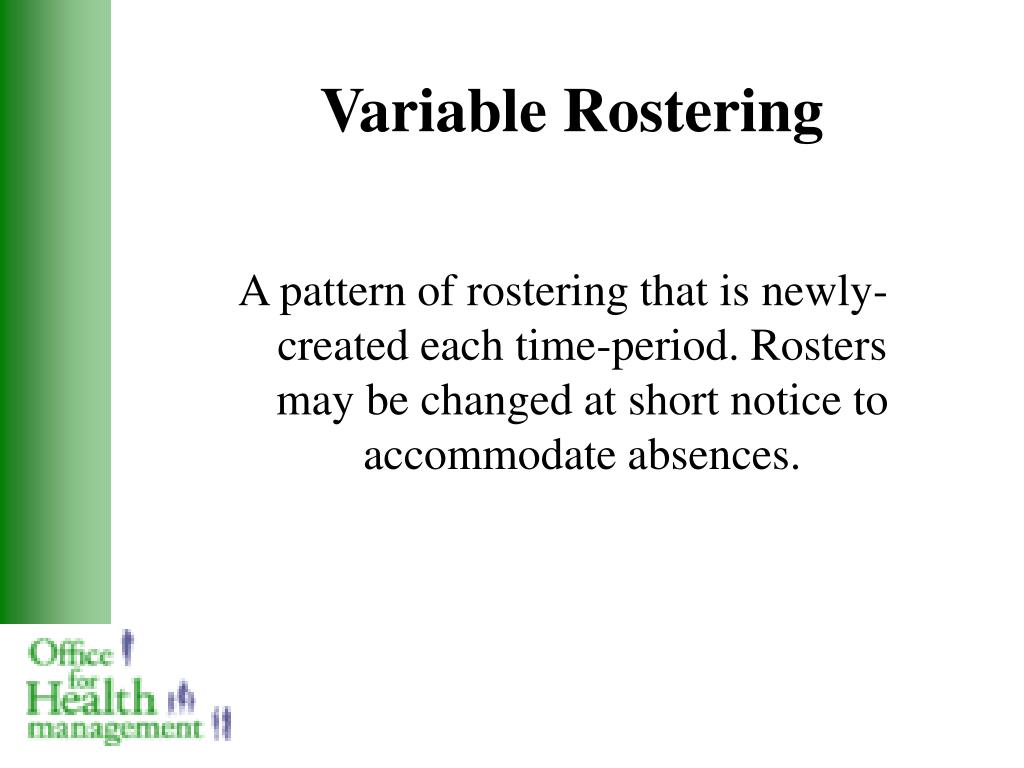 Variable Rostering

A pattern of rostering that is newly-created each time-period. Rosters may be changed at short notice to accommodate absences.

Office for Health management